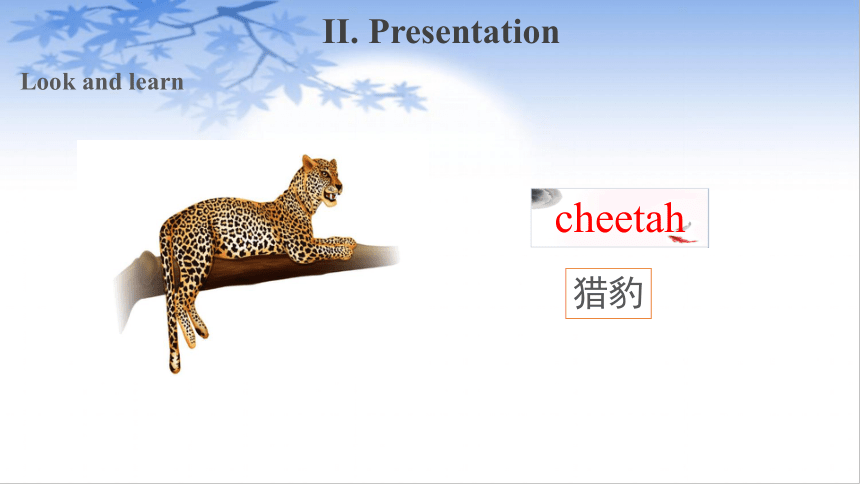 II. Presentation

Look and learn

cheetah

猎豹